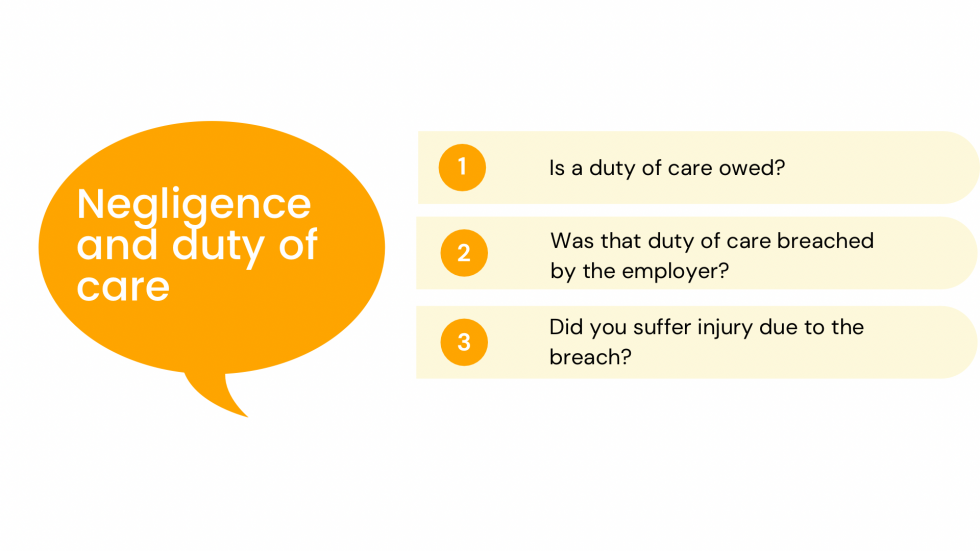 Negligence and duty of care

1 Is a duty of care owed?

2 Was that duty of care breached by the employer?

3 Did you suffer injury due to the breach?